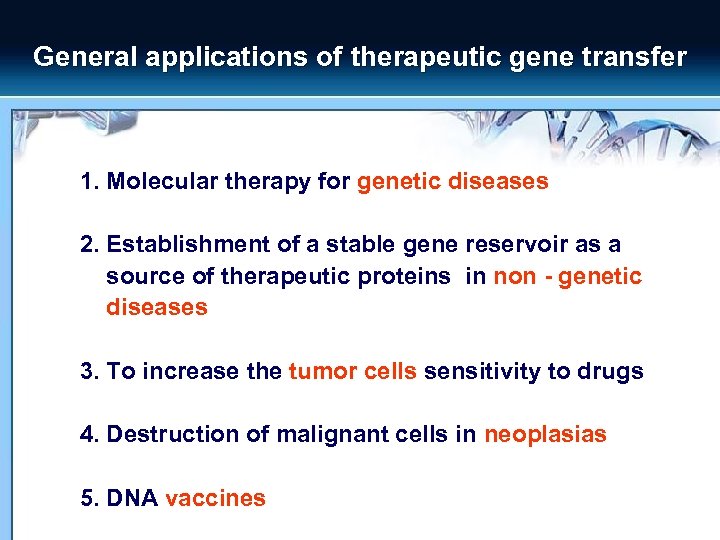 General applications of therapeutic gene transfer

1. Molecular therapy for genetic diseases

2. Establishment of a stable gene reservoir as a source of therapeutic proteins in non - genetic diseases

3. To increase the tumor cells sensitivity to drugs

4. Destruction of malignant cells in neoplasias

5. DNA vaccines